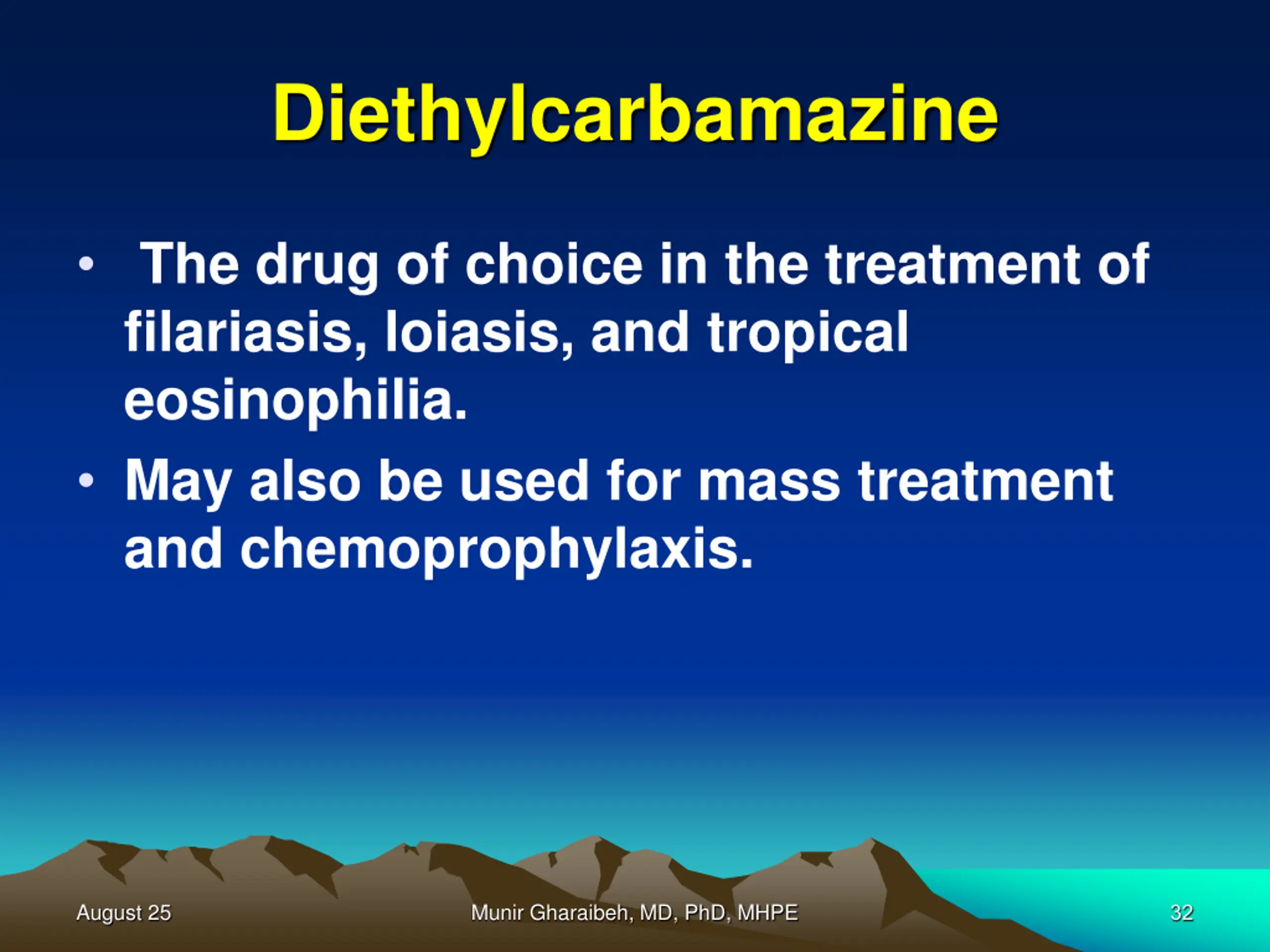 Diethylcarbamazine

• The drug of choice in the treatment of filariasis, loiasis, and tropical eosinophilia.
• May also be used for mass treatment and chemoprophylaxis.

August 25
Munir Gharaibeh, MD, PhD, MHPE
32